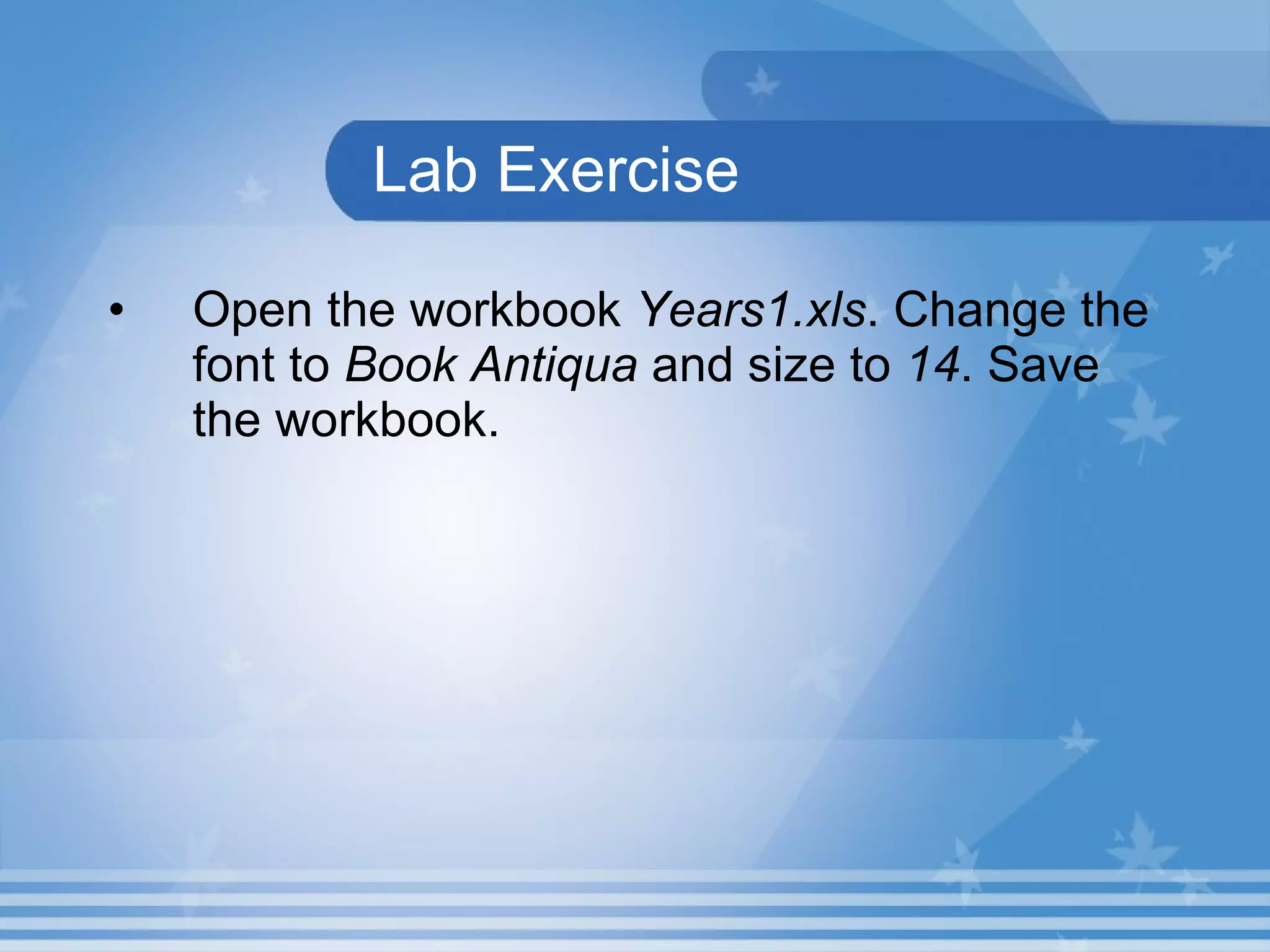 Lab Exercise

• Open the workbook Years1.xls. Change the font to Book Antiqua and size to 14. Save the workbook.